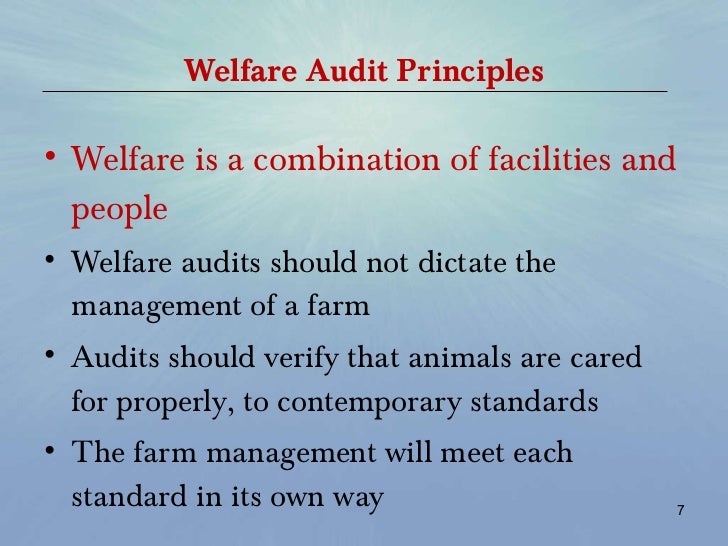 Welfare Audit Principles

• Welfare is a combination of facilities and people

• Welfare audits should not dictate the management of a farm

• Audits should verify that animals are cared for properly, to contemporary standards

• The farm management will meet each standard in its own way

7